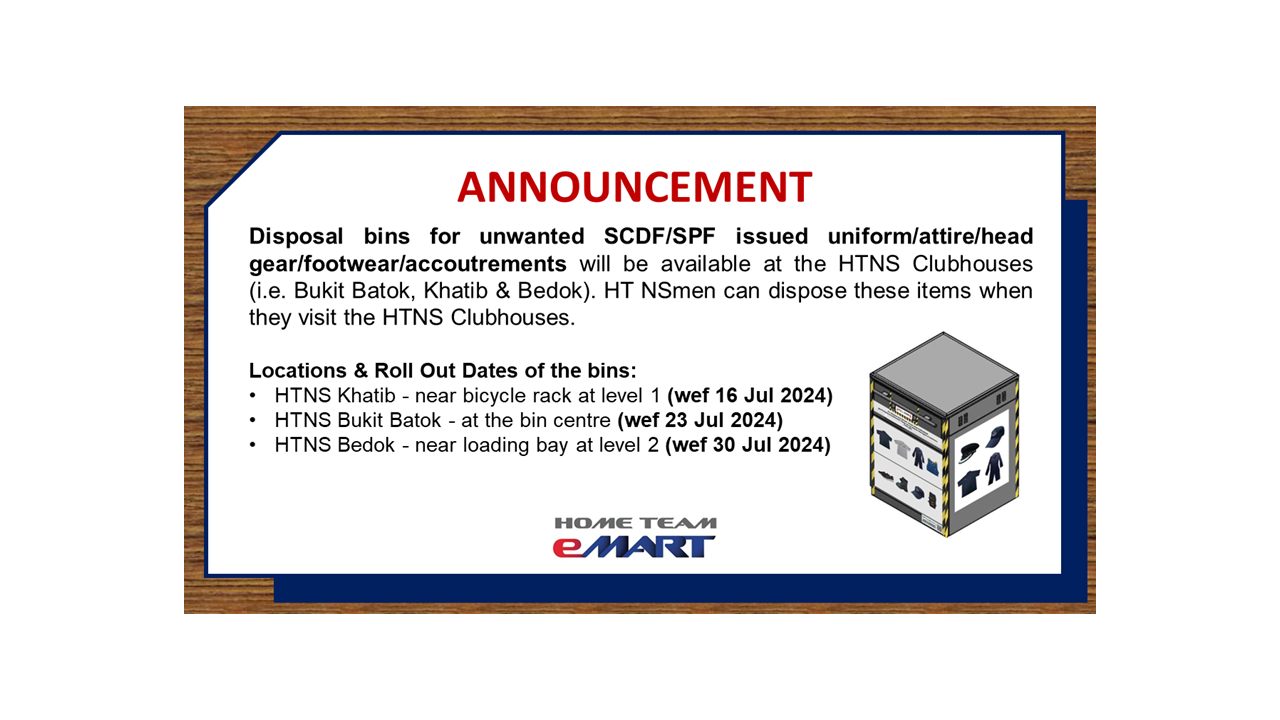 ANNOUNCEMENT

Disposal bins for unwanted SCDF/SPF issued uniform/attire/head gear/footwear/accoutrements will be available at the HTNS Clubhouses (i.e. Bukit Batok, Khatib & Bedok). HT NSmen can dispose these items when they visit the HTNS Clubhouses.

Locations & Roll Out Dates of the bins:
• HTNS Khatib - near bicycle rack at level 1 (wef 16 Jul 2024)
• HTNS Bukit Batok - at the bin centre (wef 23 Jul 2024)
• HTNS Bedok - near loading bay at level 2 (wef 30 Jul 2024)

HOME TEAM
eMART